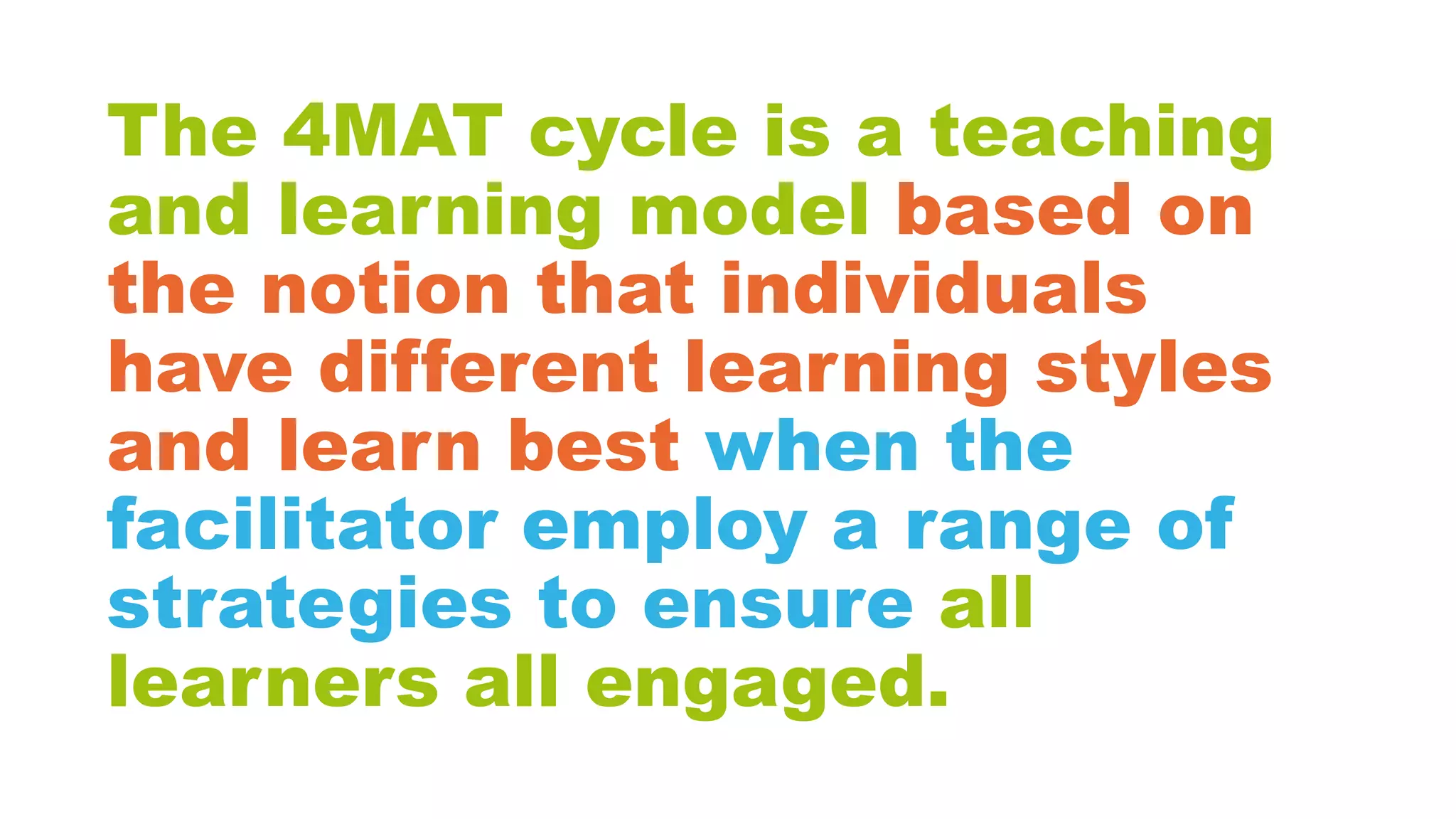 The 4MAT cycle is a teaching and learning model based on the notion that individuals have different learning styles and learn best when the facilitator employ a range of strategies to ensure all learners all engaged.